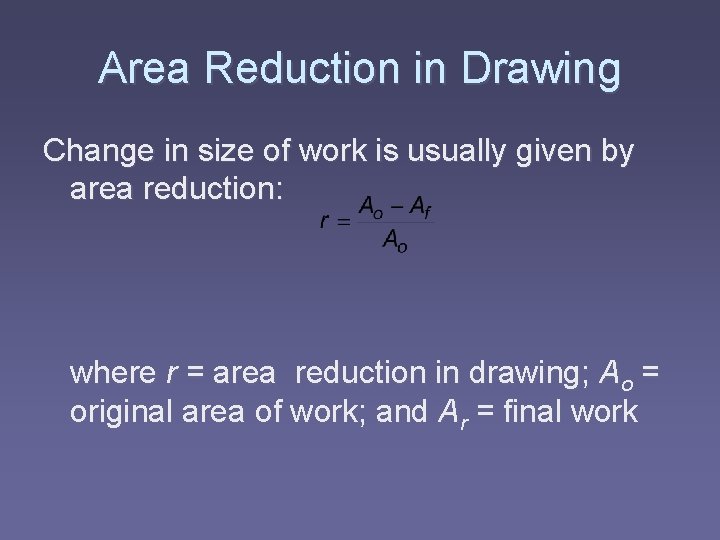 Area Reduction in Drawing

Change in size of work is usually given by area reduction: $r = \frac{A_o - A_f}{A_o}$

where $r$ = area reduction in drawing; $A_o$ = original area of work; and $A_r$ = final work